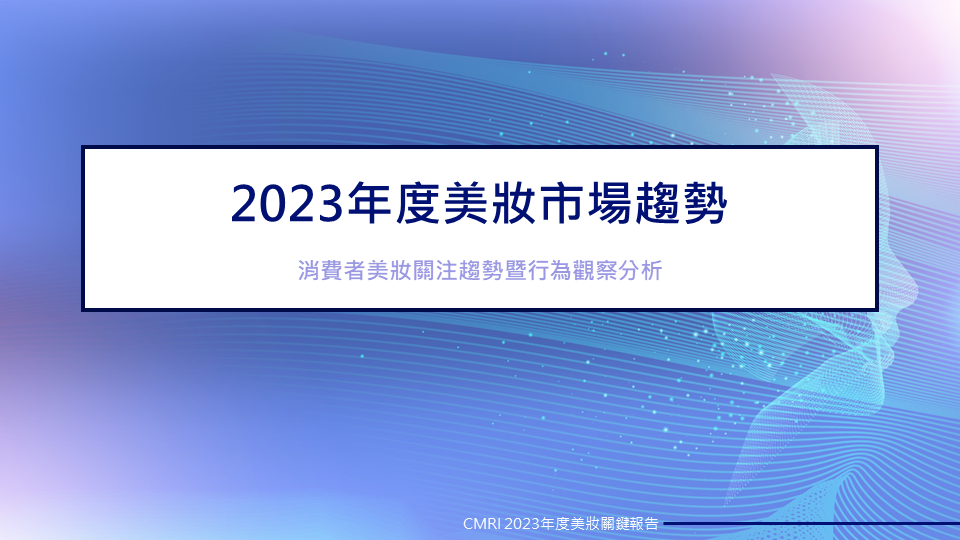 2023年度美妝市場趨勢

消費者美妝關注趨勢暨行為觀察分析

CMRI 2023年度美妝關鍵報告